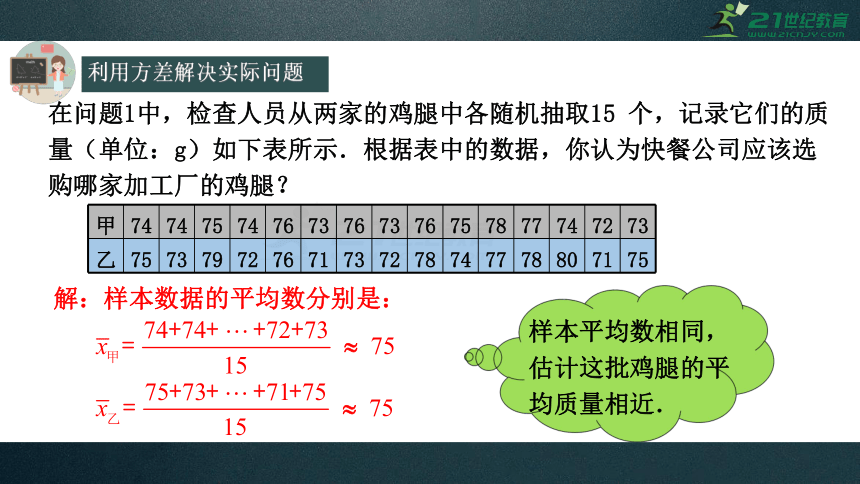 21世纪教育
www.21cnjy.com

利用方差解决实际问题

在问题1中，检查人员从两家的鸡腿中各随机抽取15 个，记录它们的质量（单位：g）如下表所示．根据表中的数据，你认为快餐公司应该选购哪家加工厂的鸡腿？

| 甲 | 74 | 74 | 75 | 74 | 76 | 73 | 76 | 73 | 76 | 75 | 78 | 77 | 74 | 72 | 73 |
|---|---|---|---|---|---|---|---|---|---|---|---|---|---|---|---|
| 乙 | 75 | 73 | 79 | 72 | 76 | 71 | 73 | 72 | 78 | 74 | 77 | 78 | 80 | 71 | 75 |

解：样本数据的平均数分别是：

$\overline{x}_{甲}=\frac{74+74+\cdots+72+73}{15}\approx 75$

$\overline{x}_{乙}=\frac{75+73+\cdots+71+75}{15}\approx 75$

样本平均数相同，估计这批鸡腿的平均质量相近.